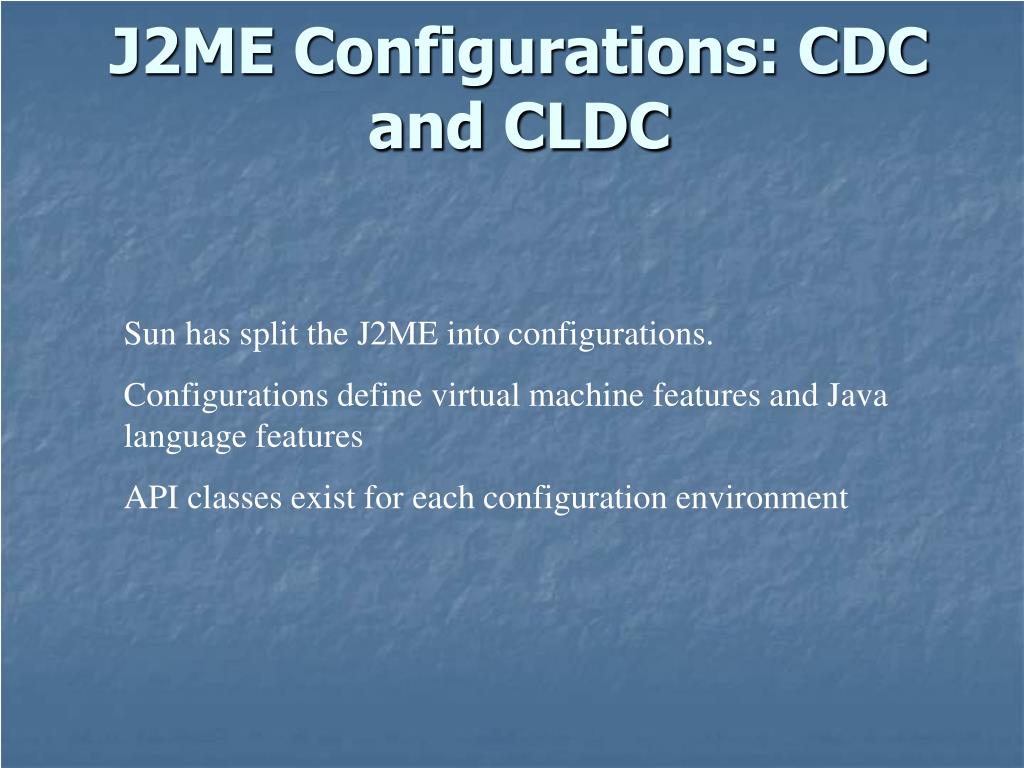 J2ME Configurations: CDC and CLDC

Sun has split the J2ME into configurations.

Configurations define virtual machine features and Java language features

API classes exist for each configuration environment